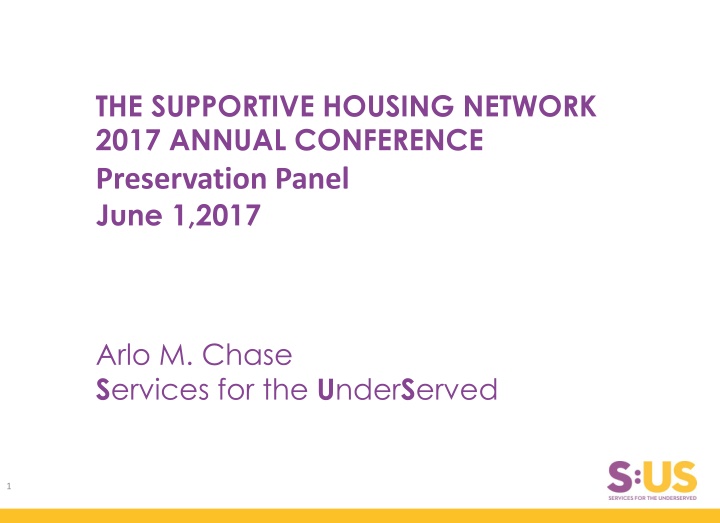 THE SUPPORTIVE HOUSING NETWORK
2017 ANNUAL CONFERENCE
Preservation Panel
June 1,2017

Arlo M. Chase
Services for the UnderServed

1

S:US
SERVICES FOR THE UNDERSERVED